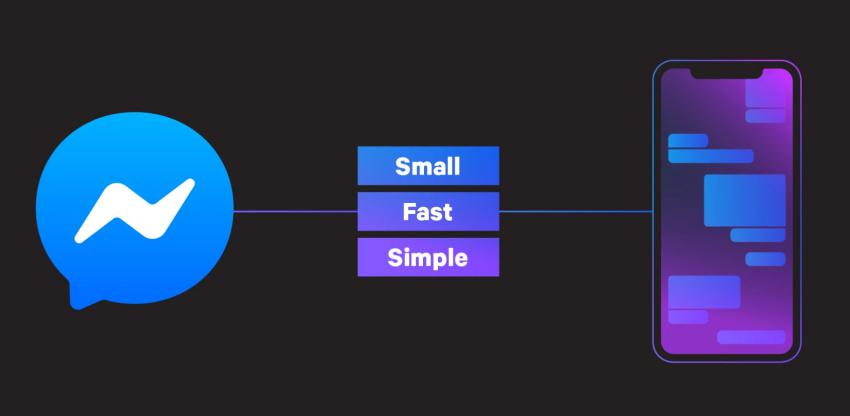 Small
Fast
Simple